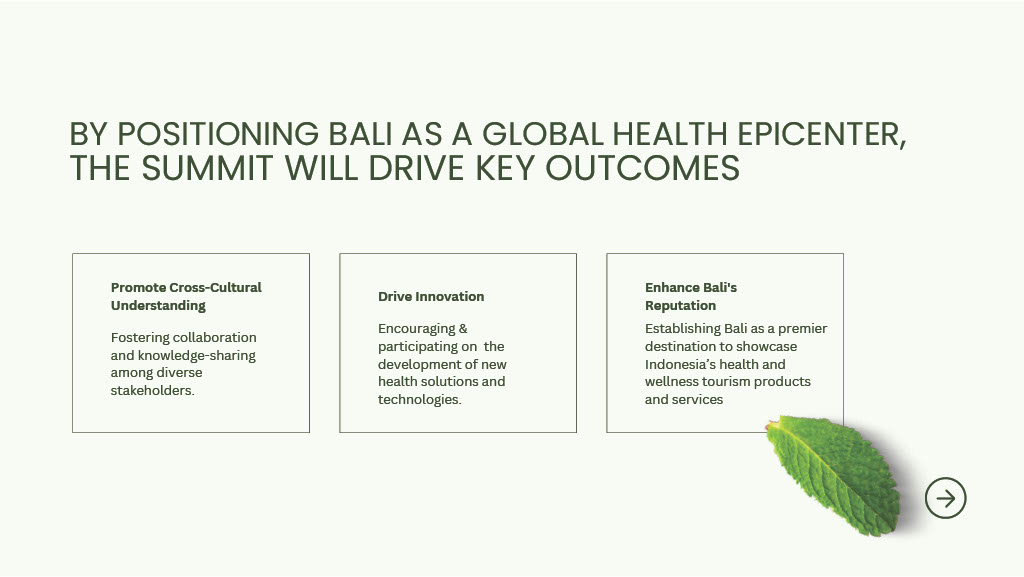 BY POSITIONING BALI AS A GLOBAL HEALTH EPICENTER, THE SUMMIT WILL DRIVE KEY OUTCOMES

Promote Cross-Cultural Understanding

Fostering collaboration and knowledge-sharing among diverse stakeholders.

Drive Innovation

Encouraging & participating on the development of new health solutions and technologies.

Enhance Bali's Reputation

Establishing Bali as a premier destination to showcase Indonesia's health and wellness tourism products and services